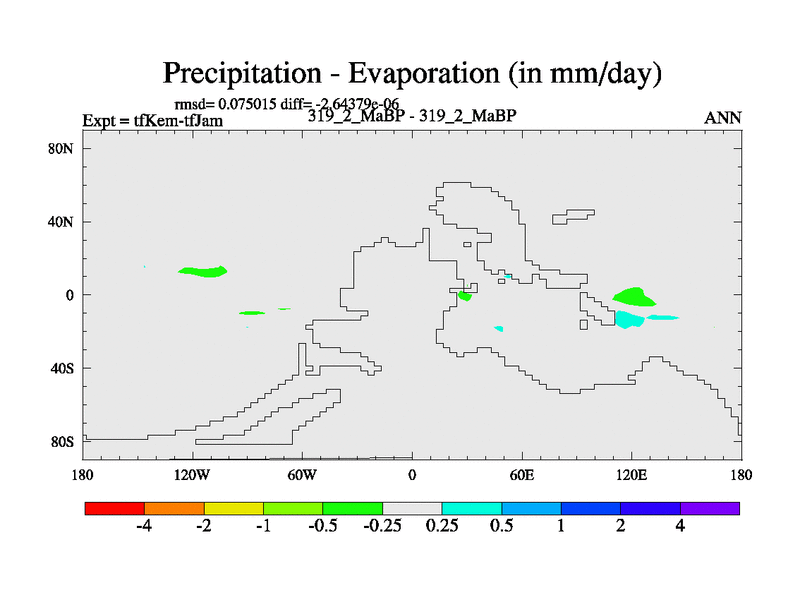 Precipitation - Evaporation (in mm/day)

rmsd= 0.075015 diff= -2.64379e-06

Expt = tfKem-tfJam

319_2_MaBP - 319_2_MaBP

ANN

80N

40N

0

40S

80S

180

120W

60W

0

60E

120E

180

-4

-2

-1

-0.5

-0.25

0.25

0.5

1

2

4